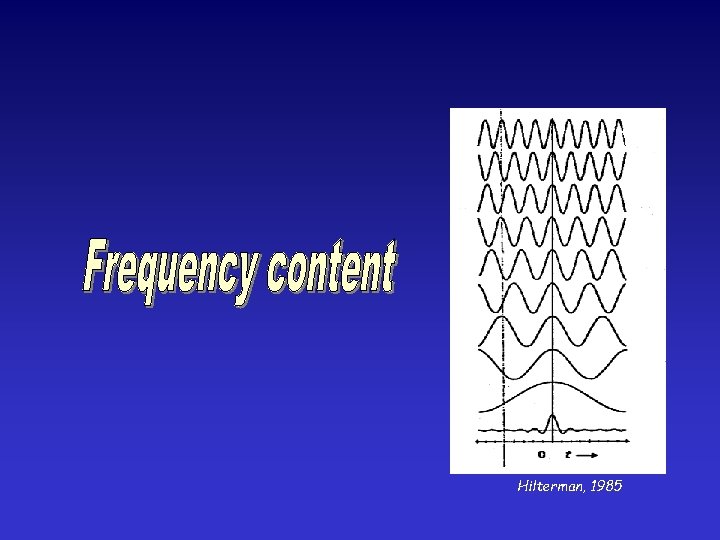 Frequency content

0 $t \rightarrow$

Hilterman, 1985